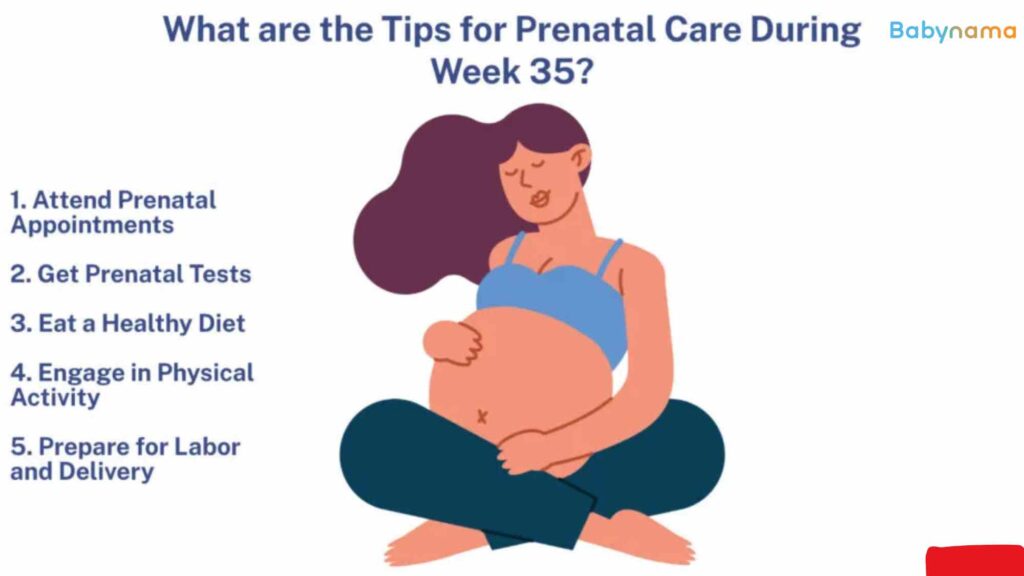 What are the Tips for Prenatal Care During Week 35?

Babynama

1. Attend Prenatal Appointments

2. Get Prenatal Tests

3. Eat a Healthy Diet

4. Engage in Physical Activity

5. Prepare for Labor and Delivery